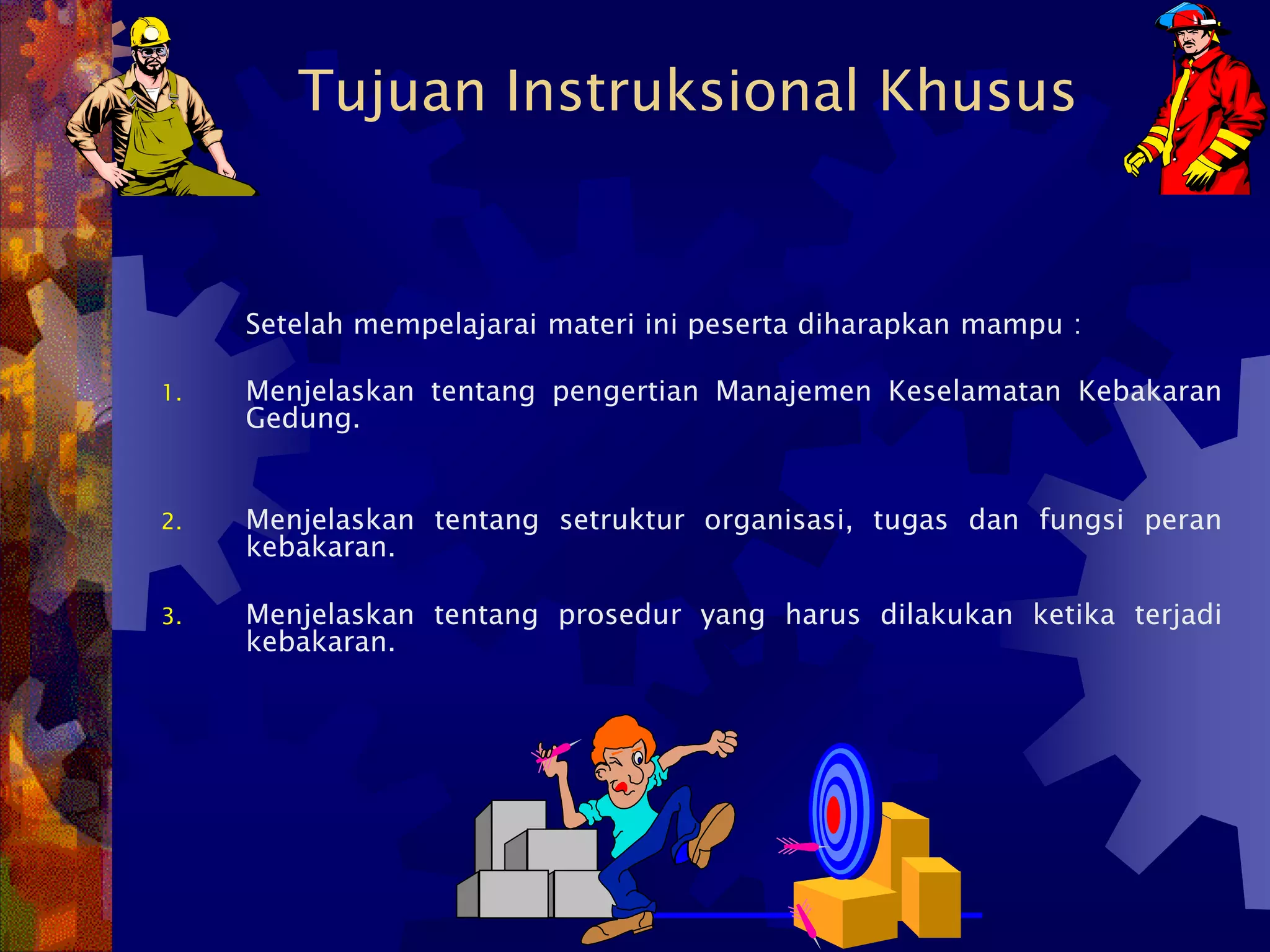 Tujuan Instruksional Khusus

Setelah mempelajarai materi ini peserta diharapkan mampu :

1. Menjelaskan tentang pengertian Manajemen Keselamatan Kebakaran Gedung.

2. Menjelaskan tentang setruktur organisasi, tugas dan fungsi peran kebakaran.

3. Menjelaskan tentang prosedur yang harus dilakukan ketika terjadi kebakaran.